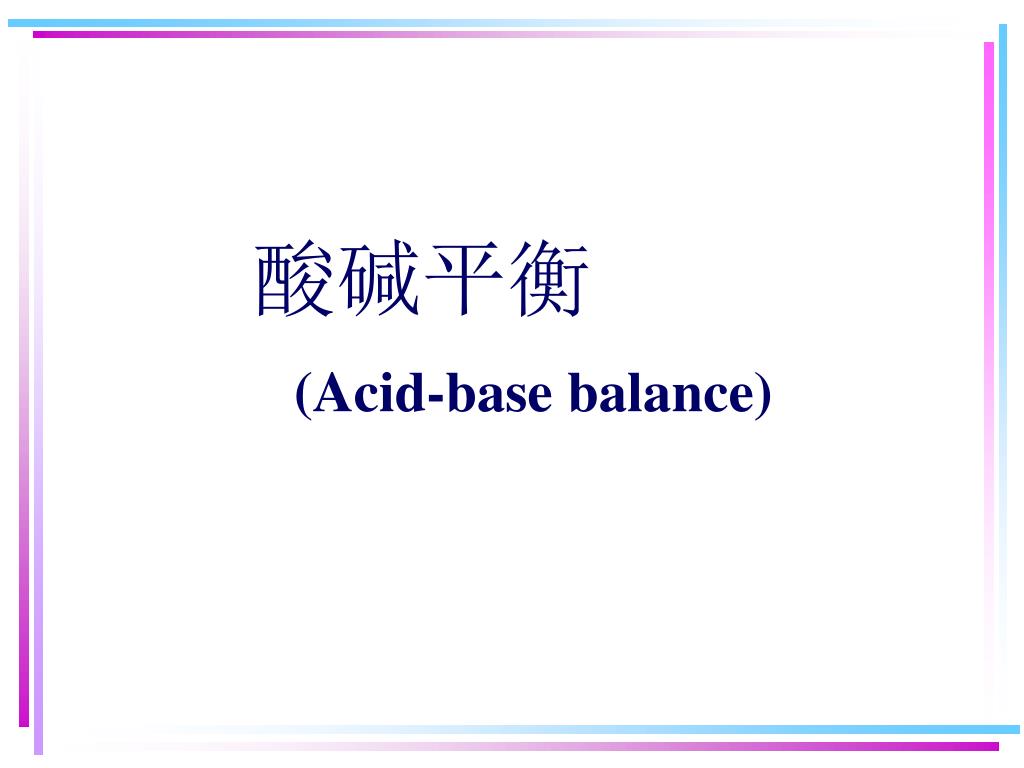 酸碱平衡

(Acid-base balance)